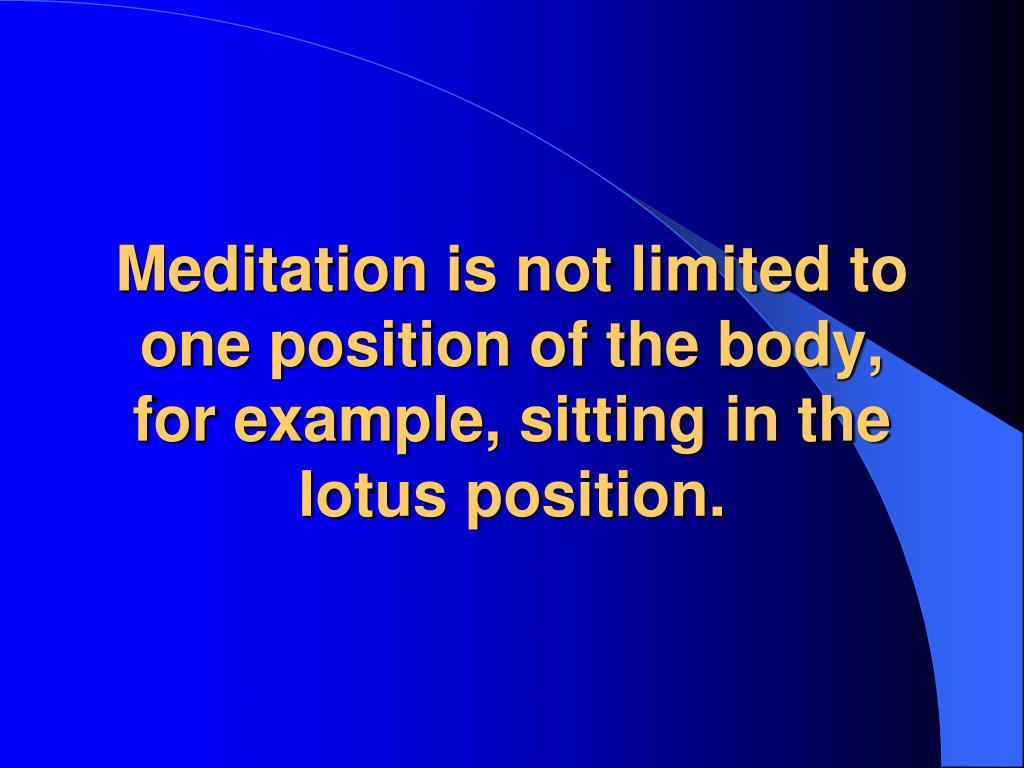 Meditation is not limited to one position of the body, for example, sitting in the lotus position.